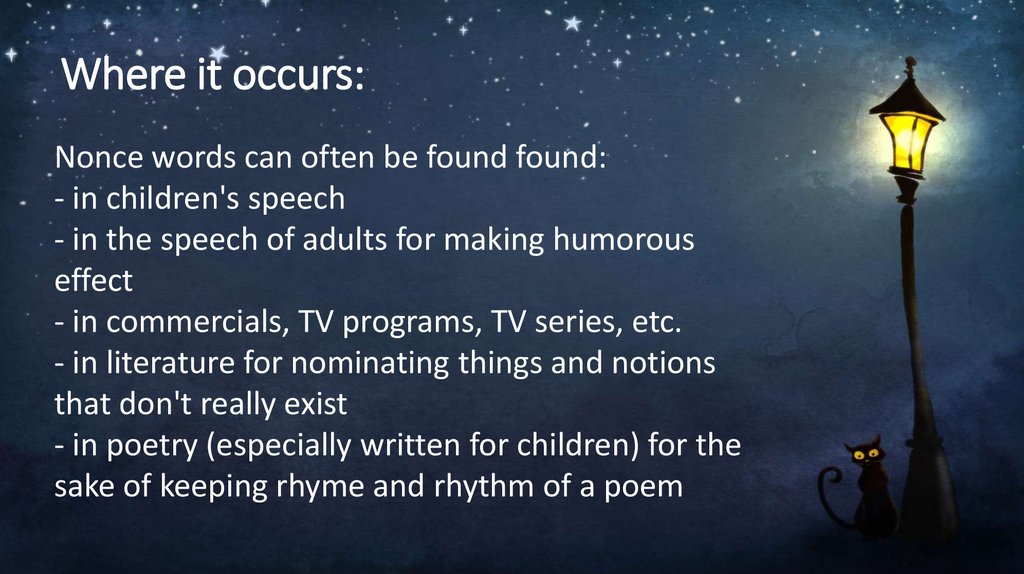 Where it occurs:

Nonce words can often be found found:
- in children's speech
- in the speech of adults for making humorous effect
- in commercials, TV programs, TV series, etc.
- in literature for nominating things and notions that don't really exist
- in poetry (especially written for children) for the sake of keeping rhyme and rhythm of a poem